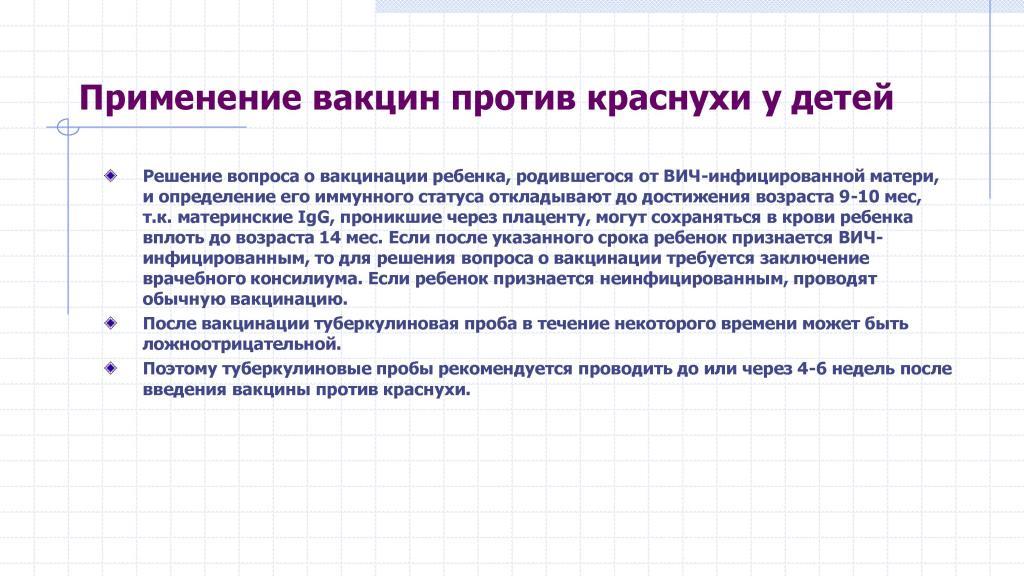 Применение вакцин против краснухи у детей

Решение вопроса о вакцинации ребенка, родившегося от ВИЧ-инфицированной матери, и определение его иммунного статуса откладывают до достижения возраста 9-10 мес, т.к. материнские IgG, проникшие через плаценту, могут сохраняться в крови ребенка вплоть до возраста 14 мес. Если после указанного срока ребенок признается ВИЧ-инфицированным, то для решения вопроса о вакцинации требуется заключение врачебного консилиума. Если ребенок признается неинфицированным, проводят обычную вакцинацию.

После вакцинации туберкулиновая проба в течение некоторого времени может быть ложноотрицательной.

Поэтому туберкулиновые пробы рекомендуется проводить до или через 4-6 недель после введения вакцины против краснухи.